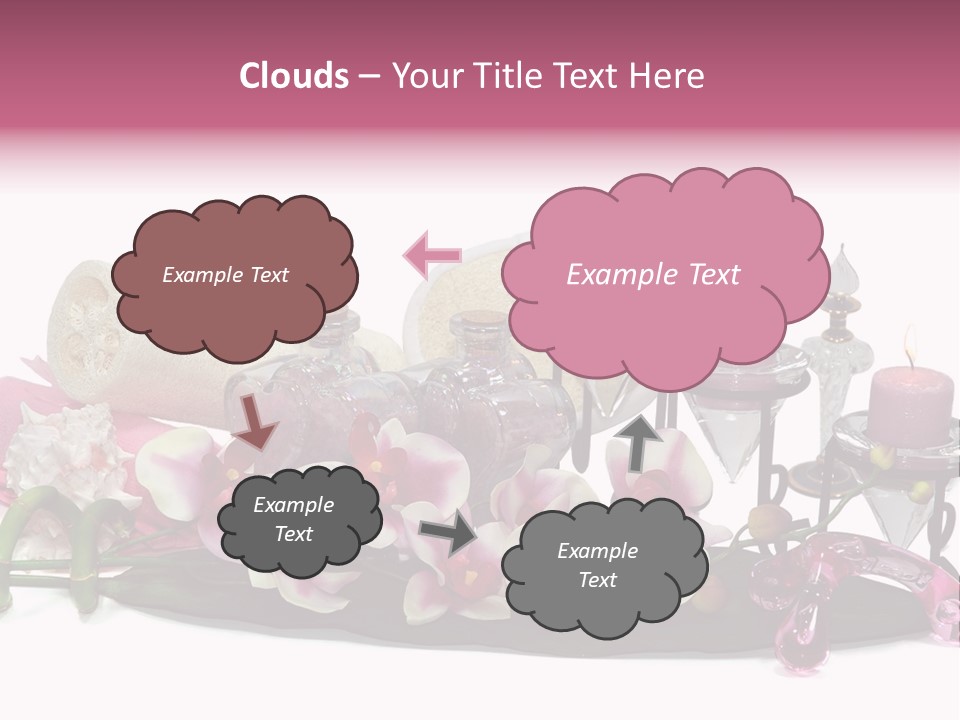 Clouds – Your Title Text Here

Example Text

Example Text

Example Text

Example Text